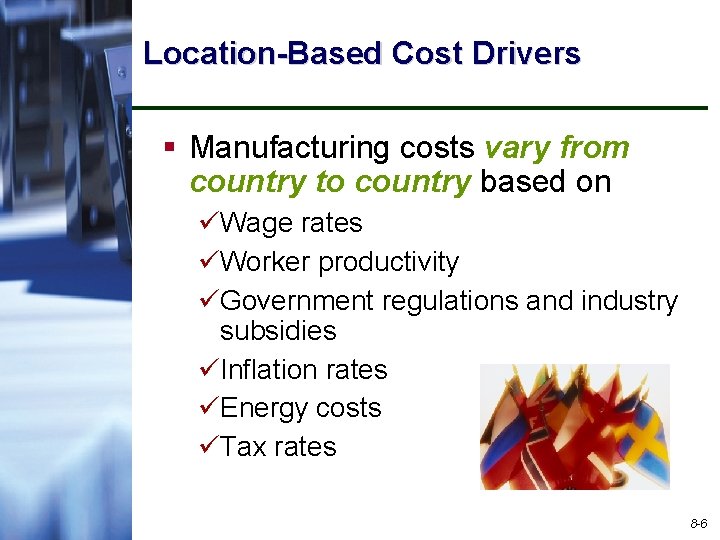 Location-Based Cost Drivers

▪ Manufacturing costs vary from country to country based on

✓Wage rates

✓Worker productivity

✓Government regulations and industry subsidies

✓Inflation rates

✓Energy costs

✓Tax rates

8-6